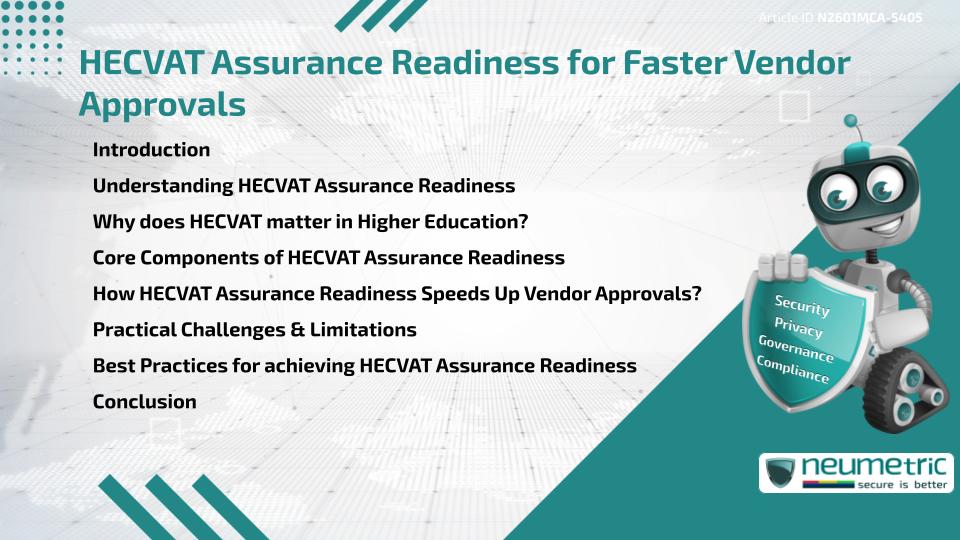 Article ID: N2601MCA-5405

HECVAT Assurance Readiness for Faster Vendor Approvals

Introduction

Understanding HECVAT Assurance Readiness

Why does HECVAT matter in Higher Education?

Core Components of HECVAT Assurance Readiness

How HECVAT Assurance Readiness Speeds Up Vendor Approvals?

Practical Challenges & Limitations

Best Practices for achieving HECVAT Assurance Readiness

Conclusion

Security
Privacy
Governance
Compliance

neumetric
secure is better